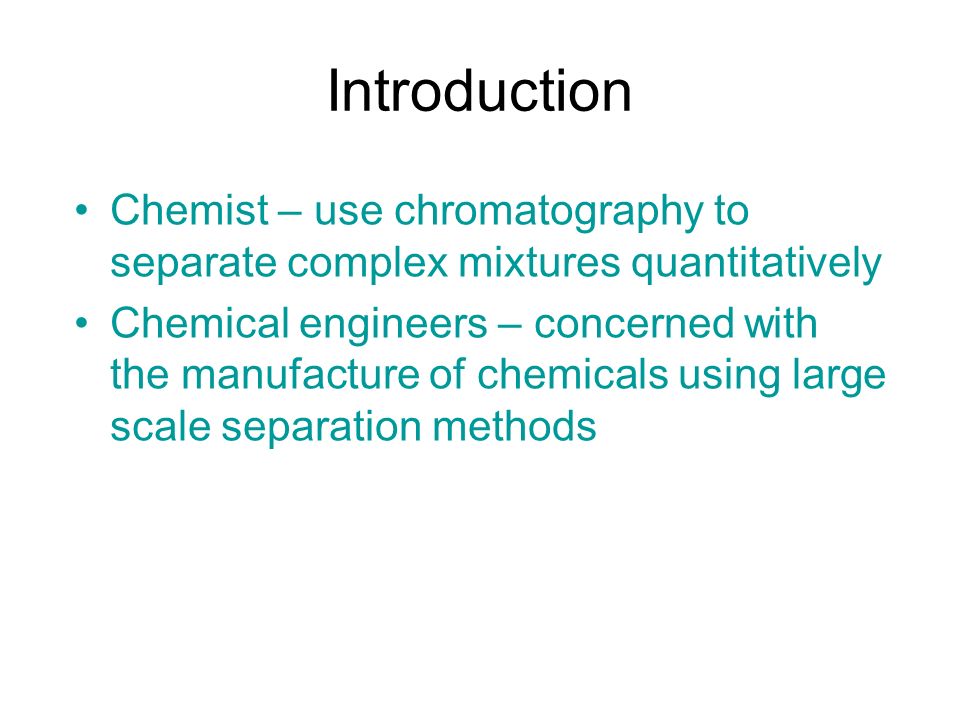 Introduction

• Chemist – use chromatography to separate complex mixtures quantitatively
• Chemical engineers – concerned with the manufacture of chemicals using large scale separation methods